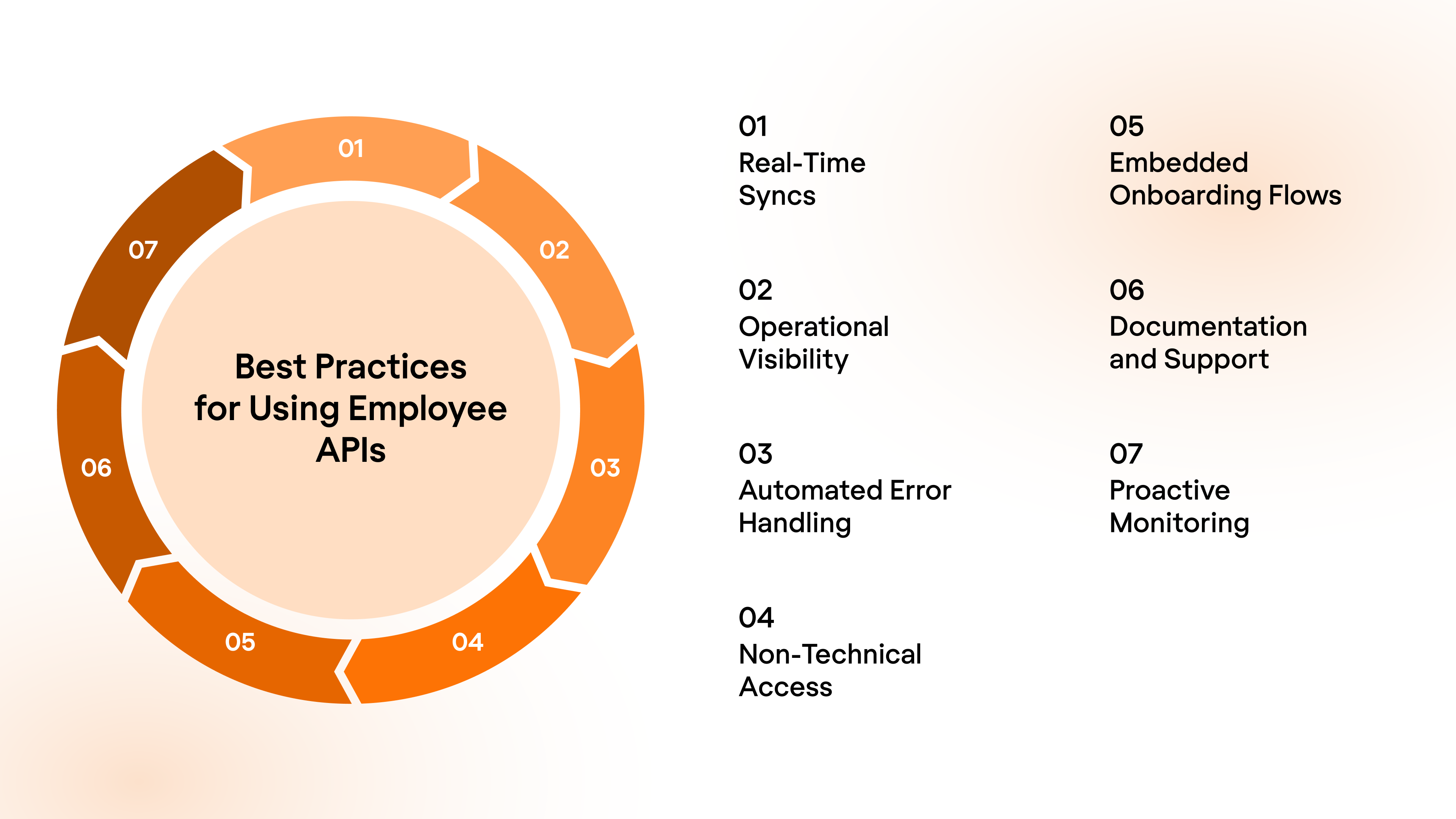 01
02
03
04
05
06
07

Best Practices for Using Employee APIs

01
Real-Time Syncs

02
Operational Visibility

03
Automated Error Handling

04
Non-Technical Access

05
Embedded Onboarding Flows

06
Documentation and Support

07
Proactive Monitoring